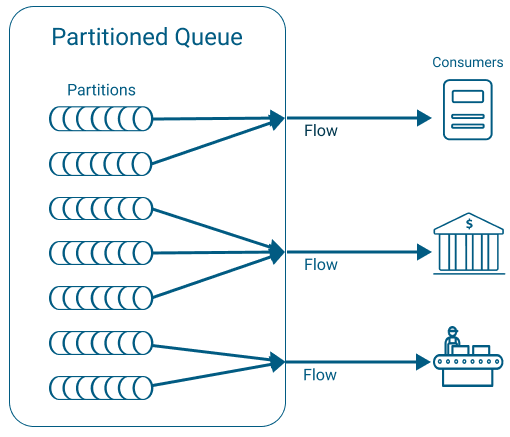 Partitioned Queue

Partitions

Consumers

Flow

$

Flow

Flow